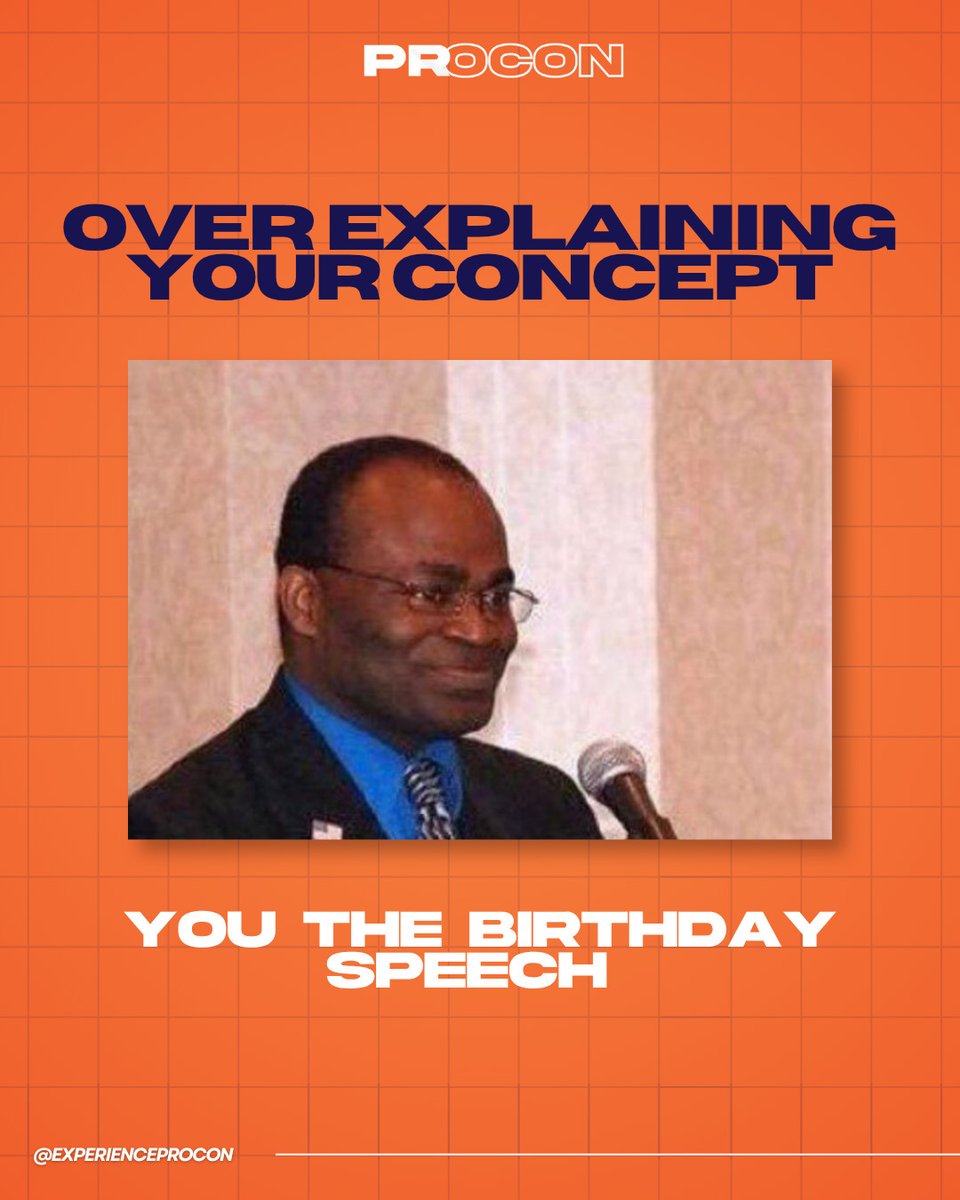 PROCON

OVER EXPLAINING YOUR CONCEPT

YOU THE BIRTHDAY SPEECH

@EXPERIENCEPROCON